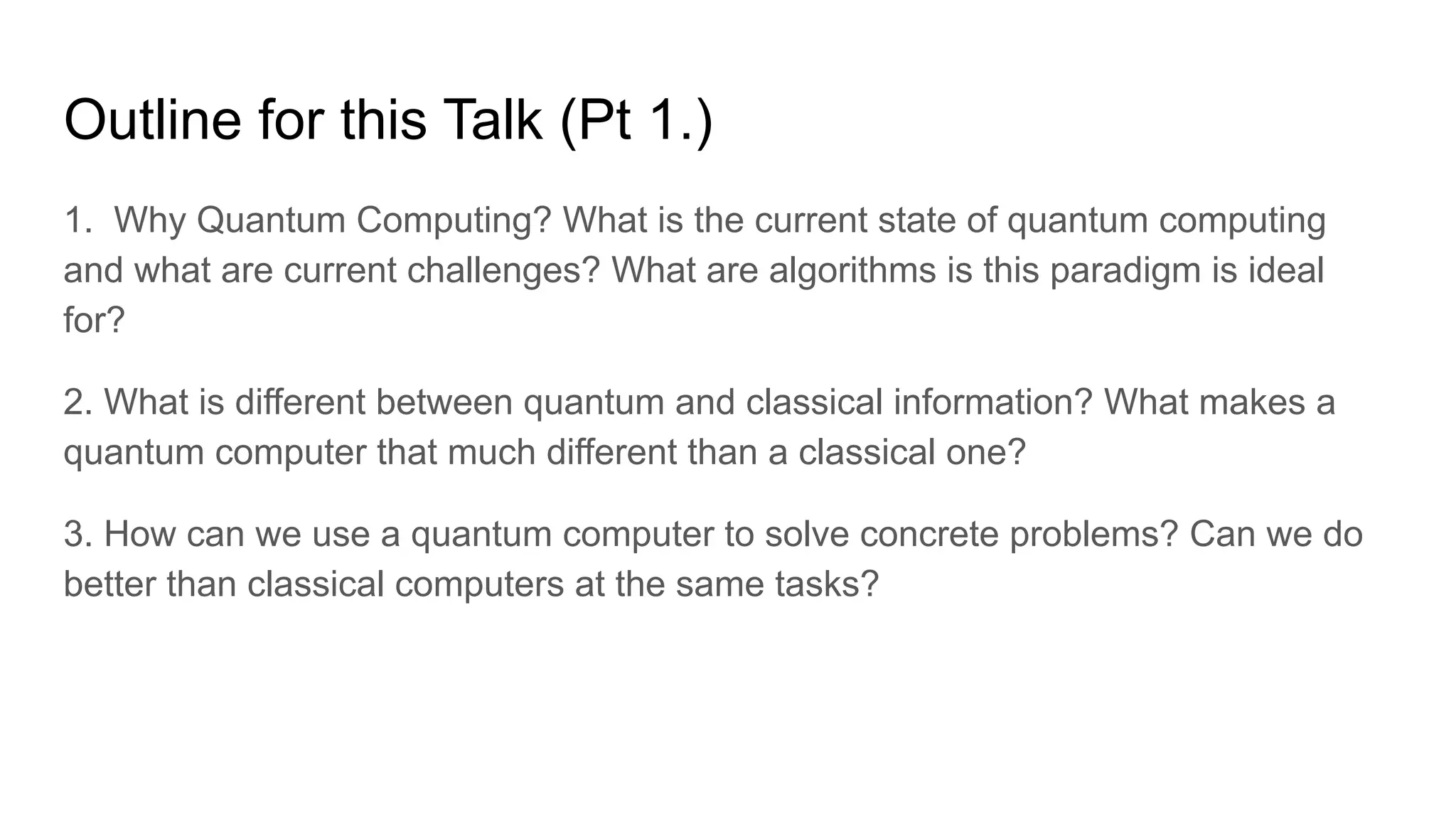 Outline for this Talk (Pt 1.)

1. Why Quantum Computing? What is the current state of quantum computing and what are current challenges? What are algorithms is this paradigm is ideal for?

2. What is different between quantum and classical information? What makes a quantum computer that much different than a classical one?

3. How can we use a quantum computer to solve concrete problems? Can we do better than classical computers at the same tasks?